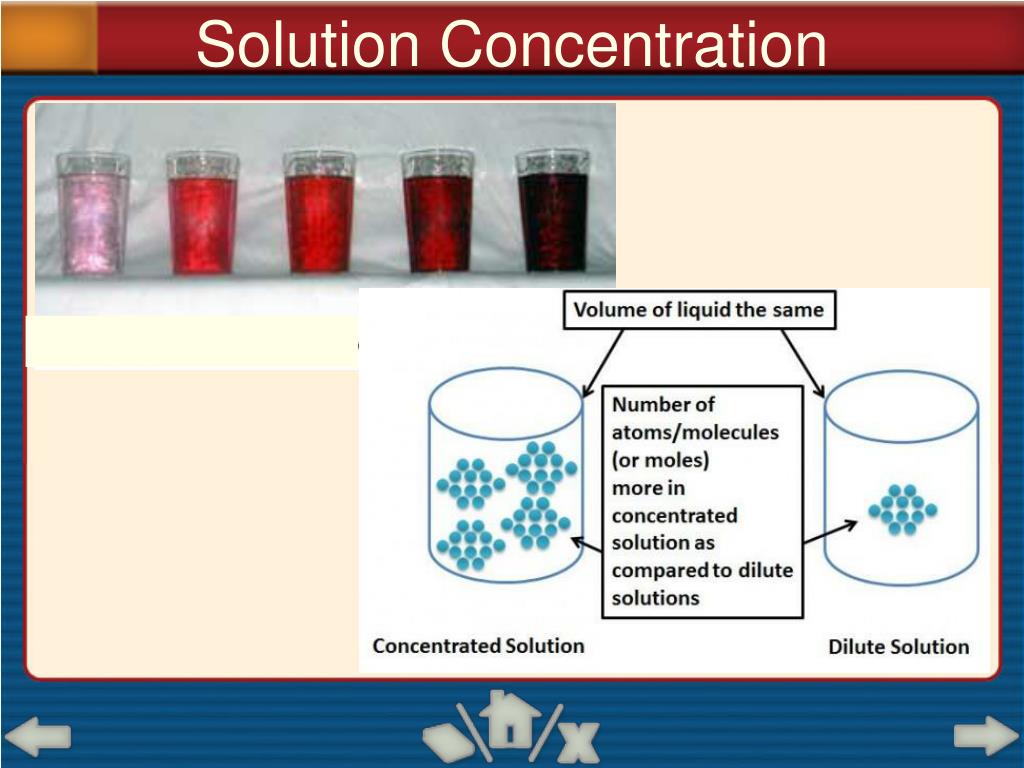 Solution Concentration

Volume of liquid the same

Number of atoms/molecules (or moles) more in concentrated solution as compared to dilute solutions

Concentrated Solution

Dilute Solution